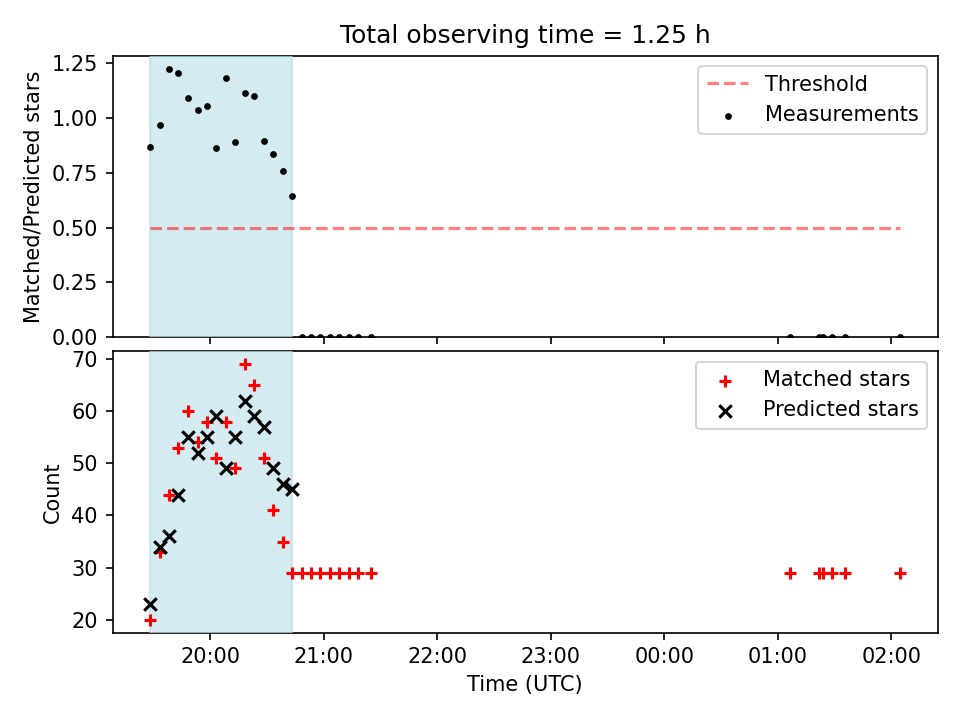 Total observing time = 1.25 h

Matched/Predicted stars

1.25
1.00
0.75
0.50
0.25
0.00

Threshold
Measurements

Count

70
60
50
40
30
20

Matched stars
Predicted stars

20:00
21:00
22:00
23:00
00:00
01:00
02:00

Time (UTC)